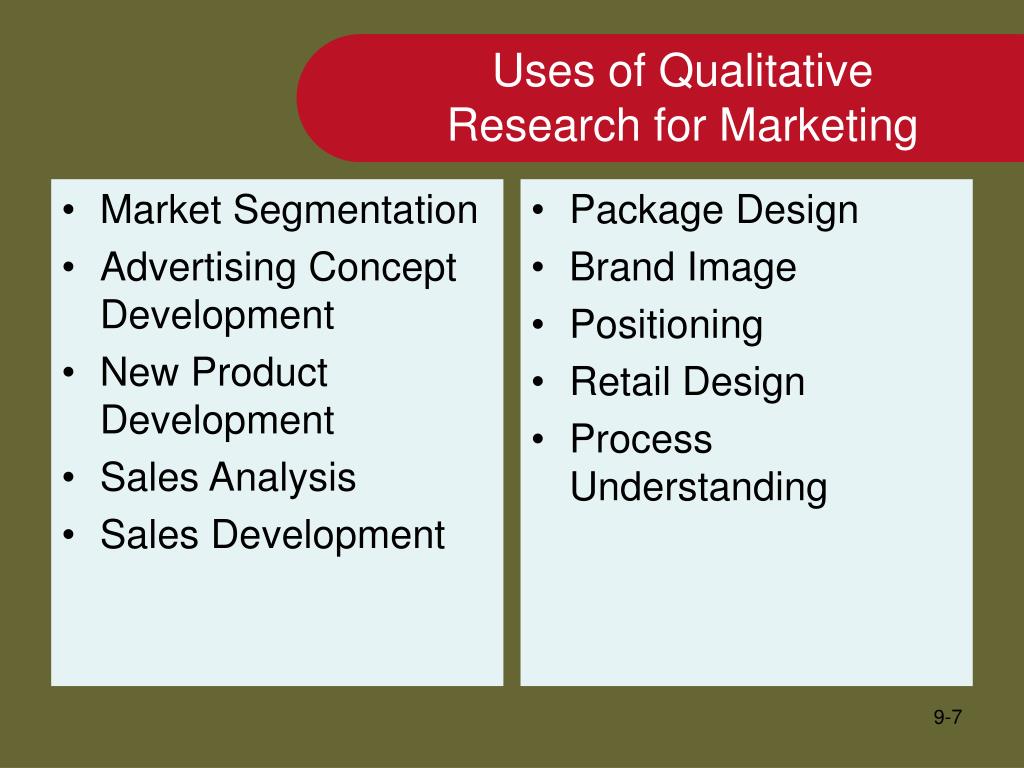 Uses of Qualitative Research for Marketing

• Market Segmentation
• Advertising Concept Development
• New Product Development
• Sales Analysis
• Sales Development

• Package Design
• Brand Image
• Positioning
• Retail Design
• Process Understanding

9-7